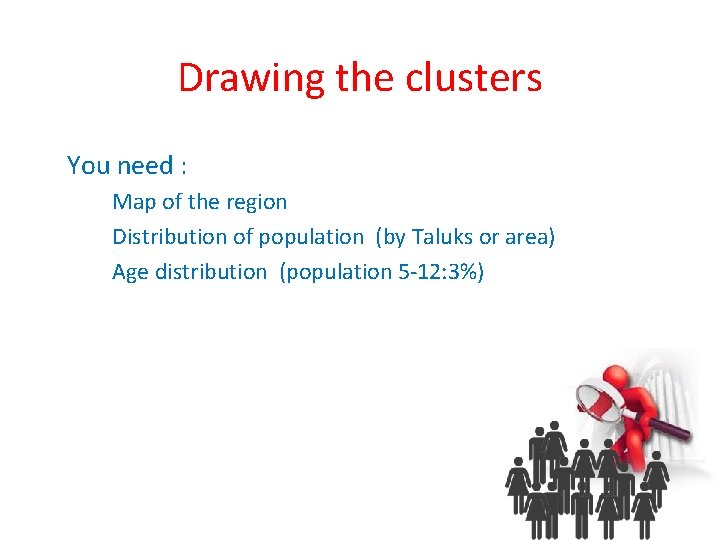 Drawing the clusters

You need :

Map of the region

Distribution of population (by Taluks or area)

Age distribution (population 5-12:3%)